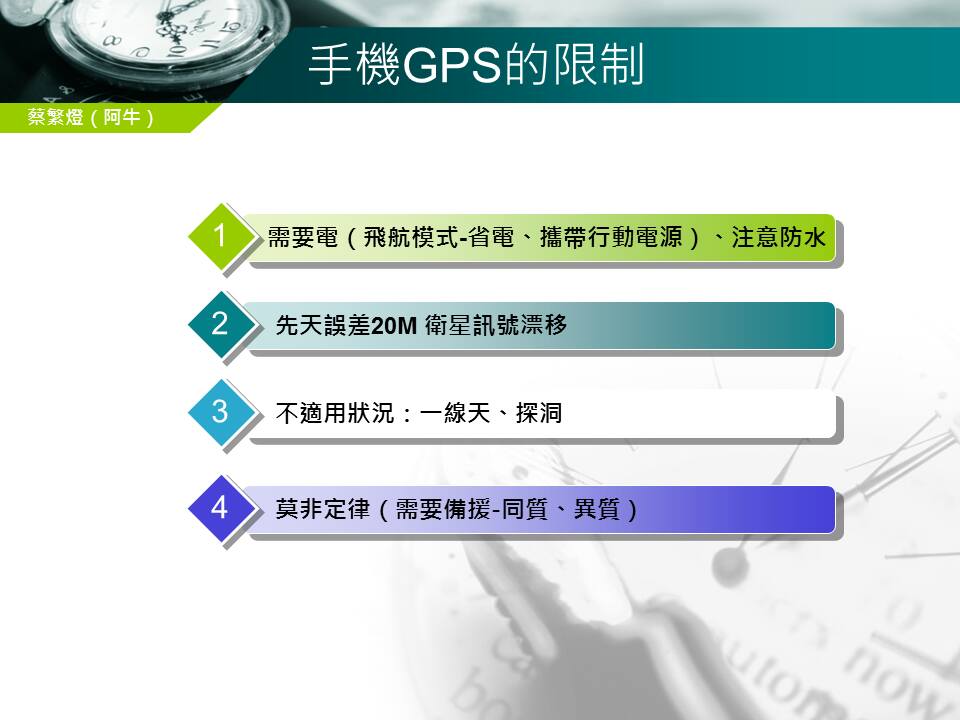 手機GPS的限制

蔡繁燈（阿牛）

1 需要電（飛航模式-省電、攜帶行動電源）、注意防水

2 先天誤差20M 衛星訊號漂移

3 不適用狀況：一線天、探洞

4 莫非定律（需要備援-同質、異質）